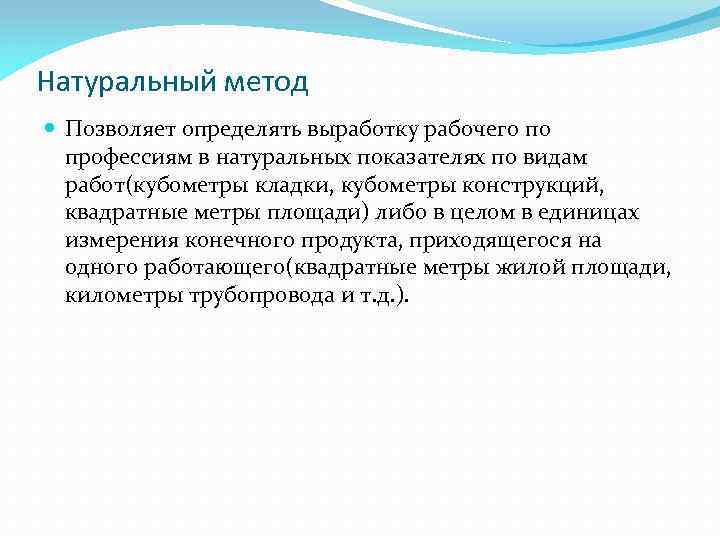 Натуральный метод

Позволяет определять выработку рабочего по профессиям в натуральных показателях по видам работ(кубометры кладки, кубометры конструкций, квадратные метры площади) либо в целом в единицах измерения конечного продукта, приходящегося на одного работающего(квадратные метры жилой площади, километры трубопровода и т.д.).